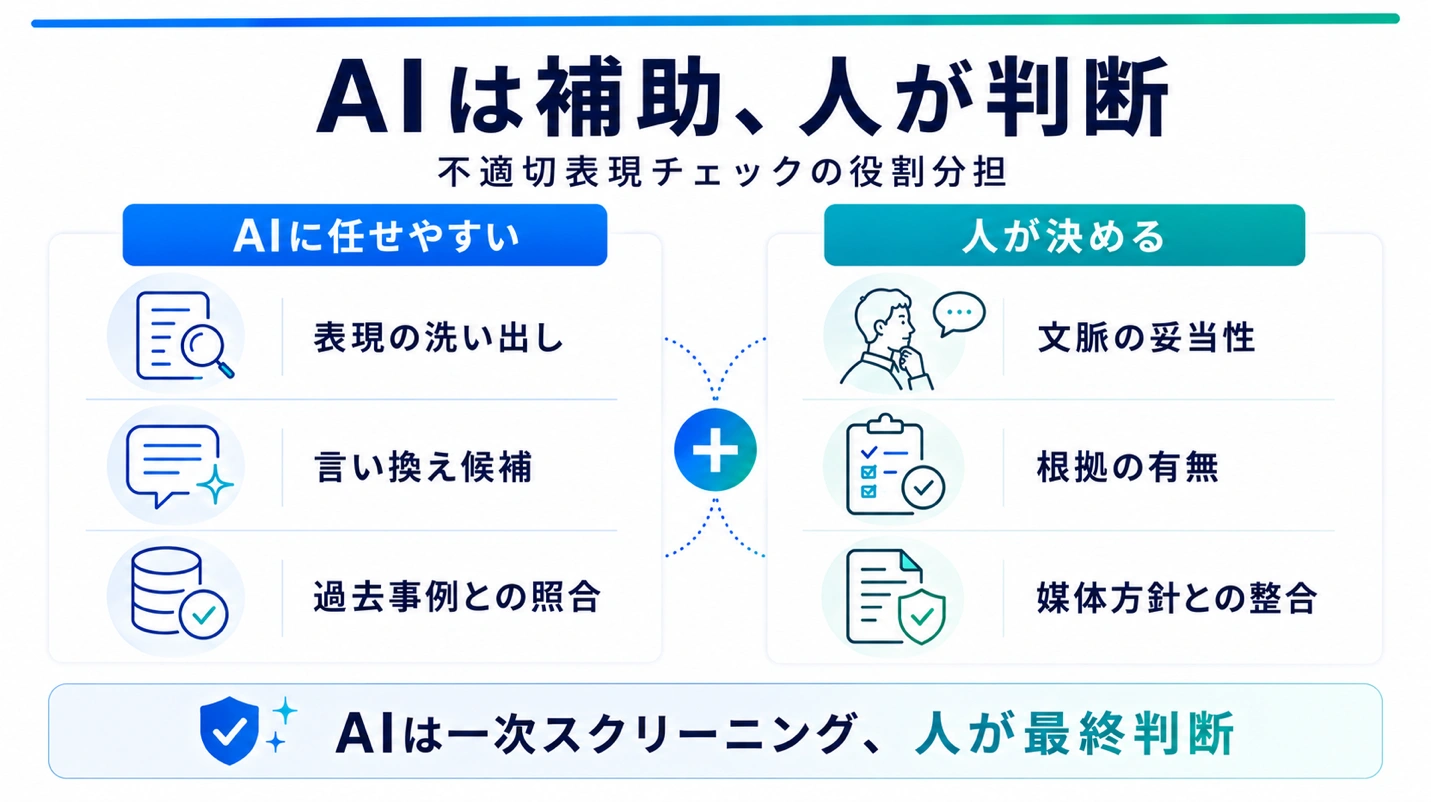 AIは補助、人が判断

不適切表現チェックの役割分担

AIに任せやすい

表現の洗い出し

言い換え候補

過去事例との照合

人が決める

文脈の妥当性

根拠の有無

媒体方針との整合

AIは一次スクリーニング、人が最終判断